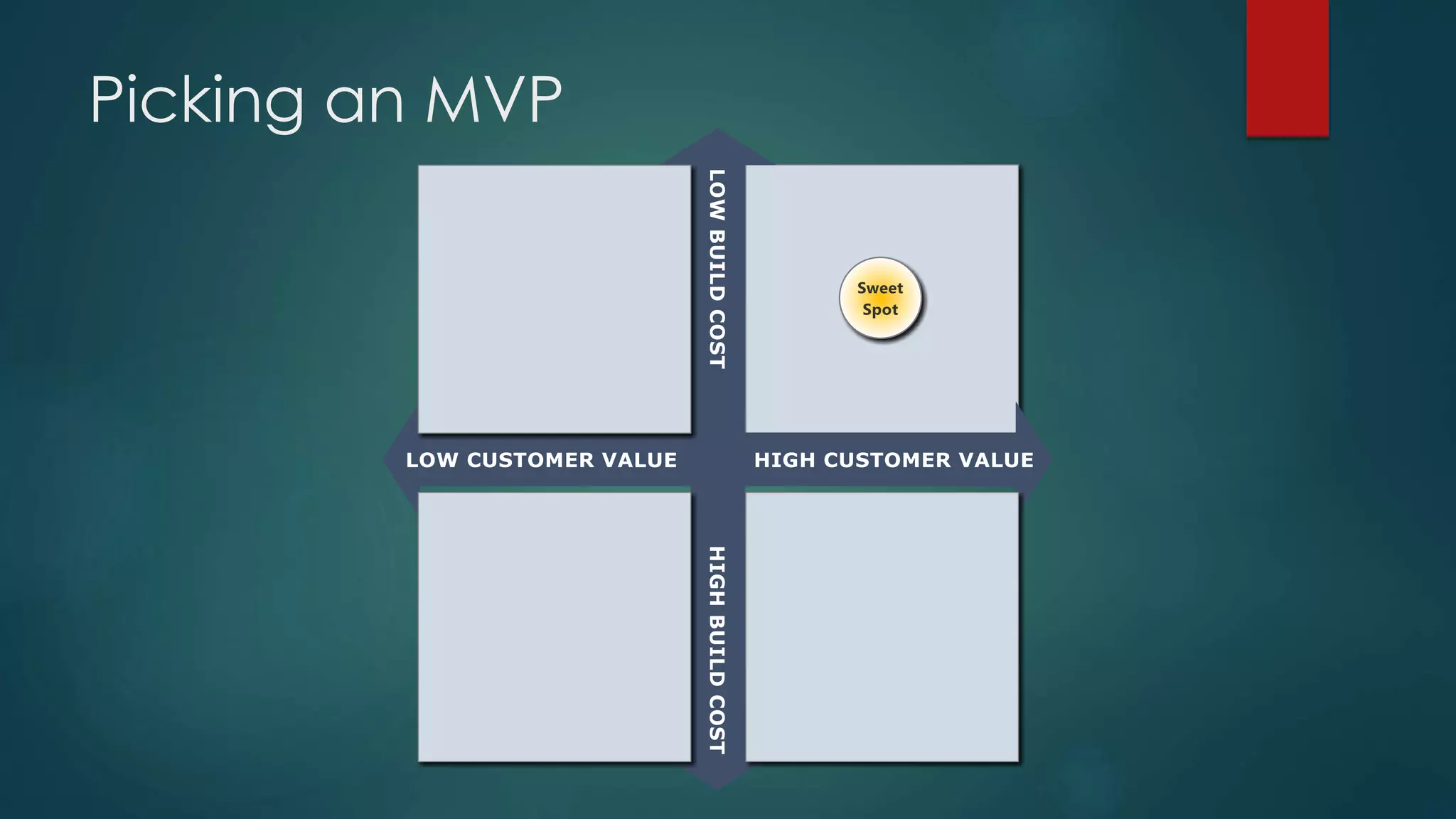 Picking an MVP

LOW BUILD COST

Sweet Spot

LOW CUSTOMER VALUE

HIGH CUSTOMER VALUE

HIGH BUILD COST